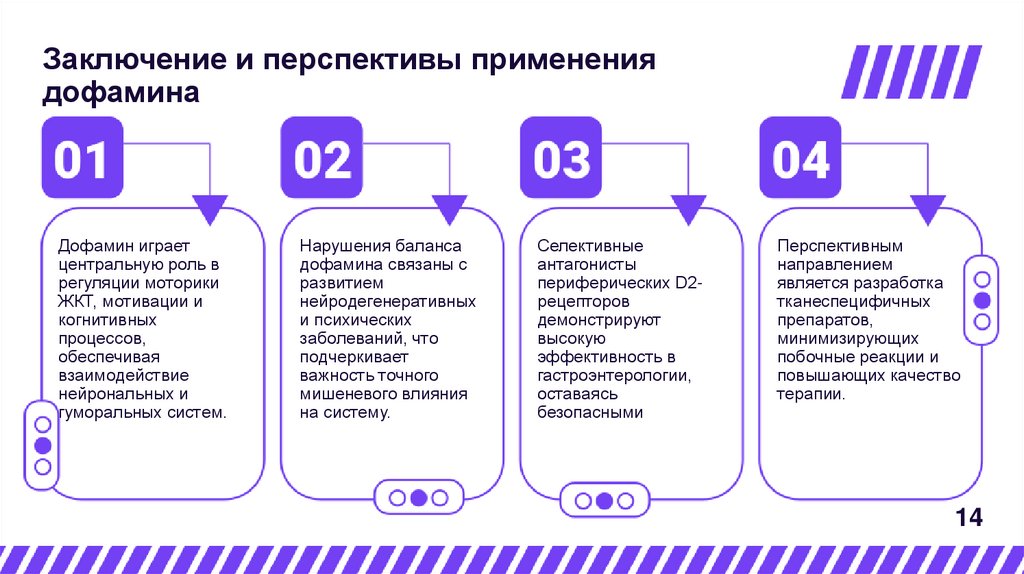 Заключение и перспективы применения дофамина

01

Дофамин играет центральную роль в регуляции моторики ЖКТ, мотивации и когнитивных процессов, обеспечивая взаимодействие нейрональных и гуморальных систем.

02

Нарушения баланса дофамина связаны с развитием нейродегенеративных и психических заболеваний, что подчеркивает важность точного мишеневого влияния на систему.

03

Селективные антагонисты периферических D2-рецепторов демонстрируют высокую эффективность в гастроэнтерологии, оставаясь безопасными

04

Перспективным направлением является разработка тканеспецифичных препаратов, минимизирующих побочные реакции и повышающих качество терапии.

14